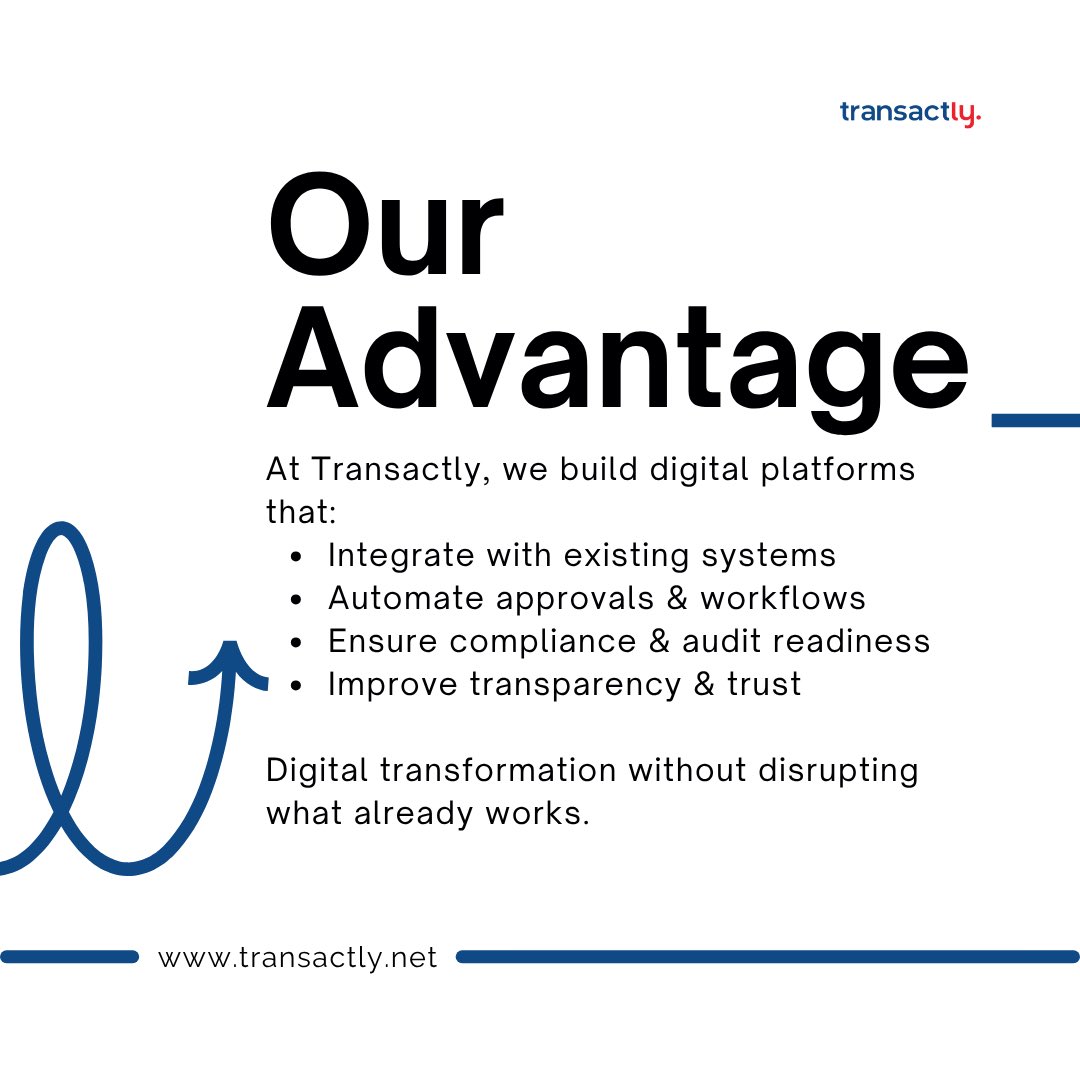 transactly.

Our Advantage

At Transactly, we build digital platforms that:
- Integrate with existing systems
- Automate approvals & workflows
- Ensure compliance & audit readiness
- Improve transparency & trust

Digital transformation without disrupting what already works.

www.transactly.net